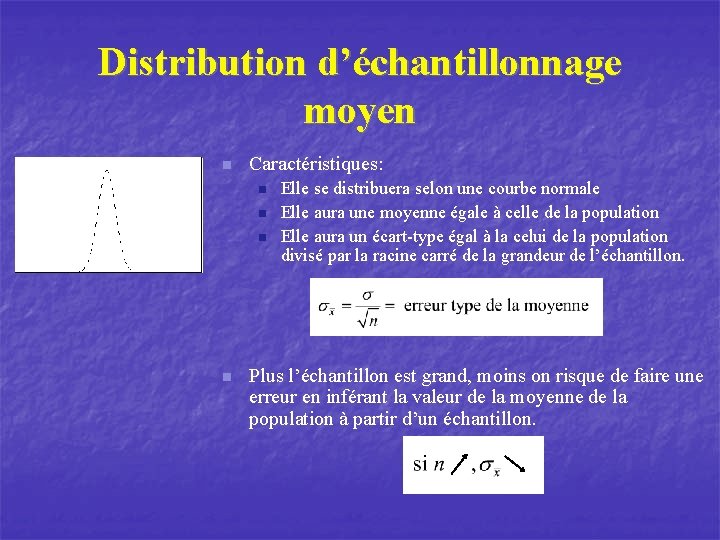 Distribution d'échantillonnage moyen

Caractéristiques:

Elle se distribuera selon une courbe normale

Elle aura une moyenne égale à celle de la population

Elle aura un écart-type égal à la celui de la population divisé par la racine carré de la grandeur de l'échantillon.

$\sigma_{\bar{x}} = \frac{\sigma}{\sqrt{n}} =$ erreur type de la moyenne

Plus l'échantillon est grand, moins on risque de faire une erreur en inférant la valeur de la moyenne de la population à partir d'un échantillon.

si $n \nearrow, \sigma_{\bar{x}} \searrow$